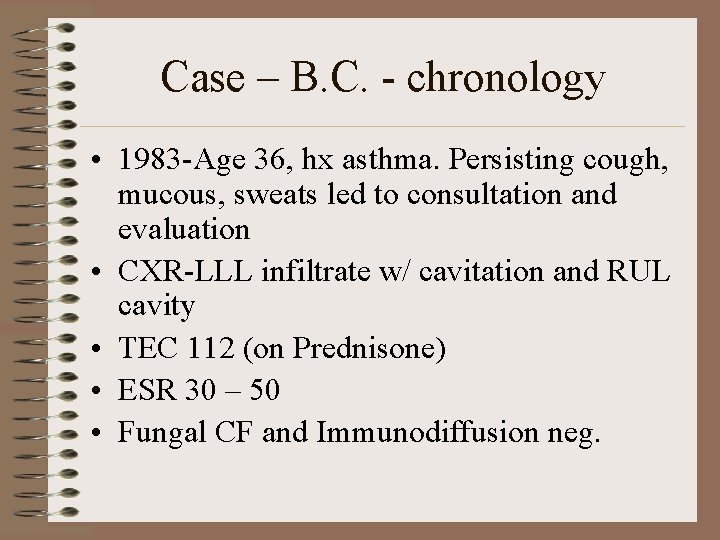 Case – B.C. - chronology

• 1983-Age 36, hx asthma. Persisting cough, mucous, sweats led to consultation and evaluation
• CXR-LLL infiltrate w/ cavitation and RUL cavity
• TEC 112 (on Prednisone)
• ESR 30 – 50
• Fungal CF and Immunodiffusion neg.